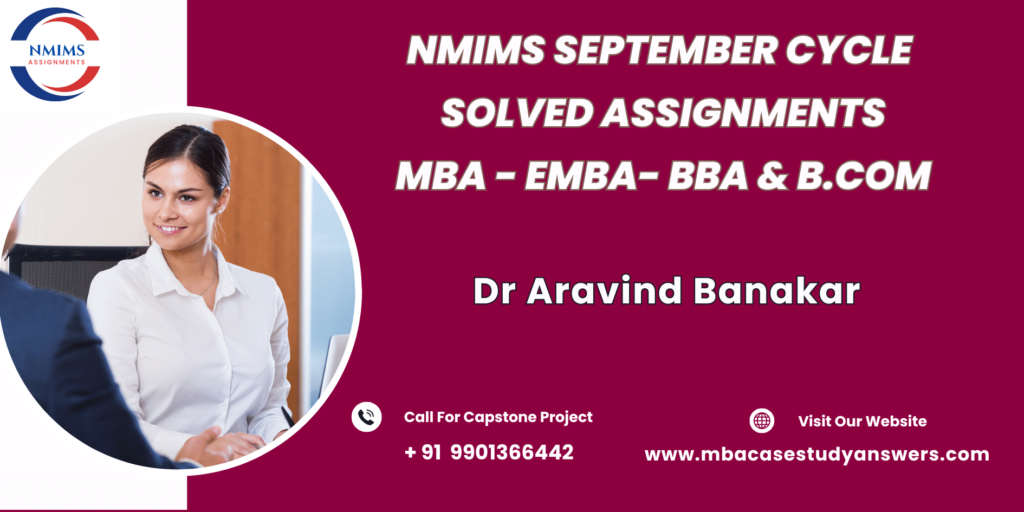 NMIMS
ASSIGNMENTS

NMIMS SEPTEMBER CYCLE
SOLVED ASSIGNMENTS
MBA - EMBA- BBA & B.COM

Dr Aravind Banakar

Call For Capstone Project
+ 91 9901366442

Visit Our Website
www.mbacasestudyanswers.com